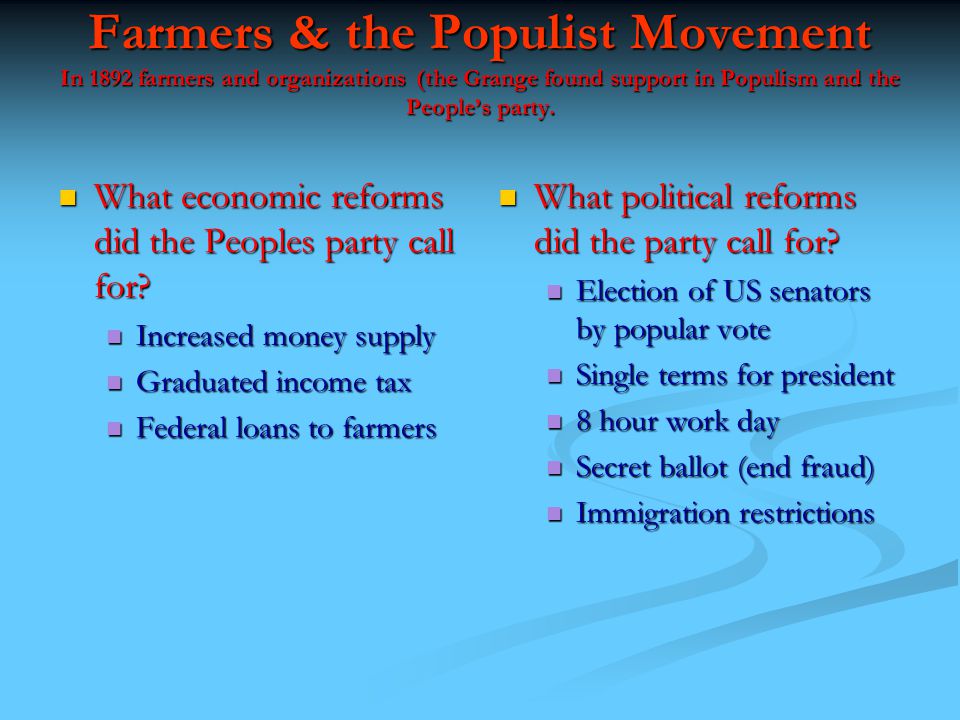 Farmers & the Populist Movement

In 1892 farmers and organizations (the Grange found support in Populism and the People's party.

What economic reforms did the Peoples party call for?

Increased money supply

Graduated income tax

Federal loans to farmers

What political reforms did the party call for?

Election of US senators by popular vote

Single terms for president

8 hour work day

Secret ballot (end fraud)

Immigration restrictions